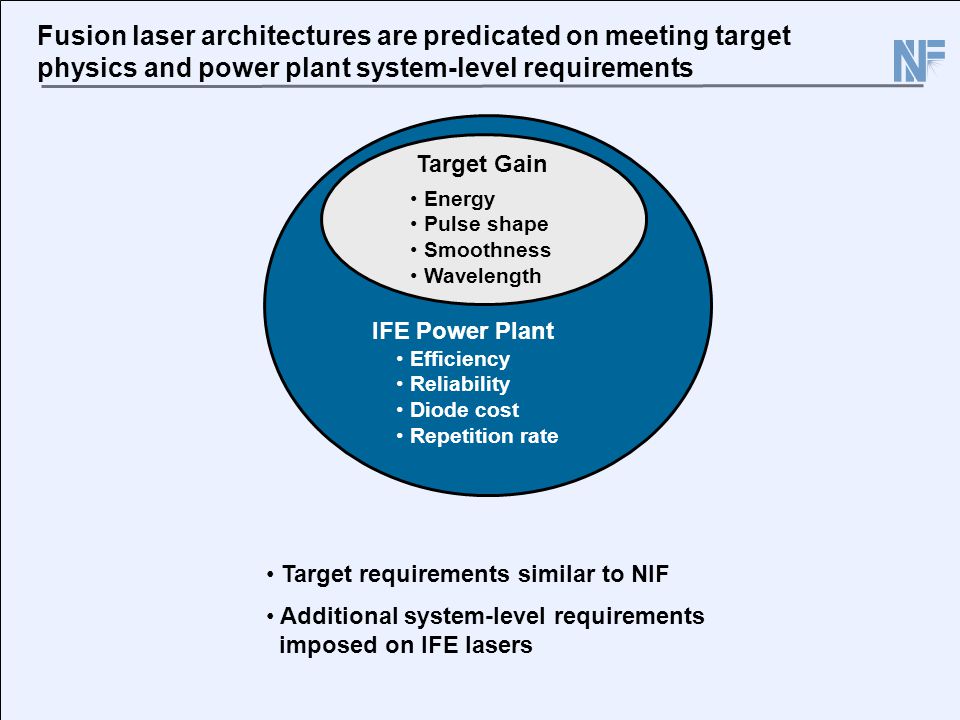 Fusion laser architectures are predicated on meeting target physics and power plant system-level requirements

NIF

Target Gain
• Energy
• Pulse shape
• Smoothness
• Wavelength

IFE Power Plant
• Efficiency
• Reliability
• Diode cost
• Repetition rate

• Target requirements similar to NIF
• Additional system-level requirements imposed on IFE lasers